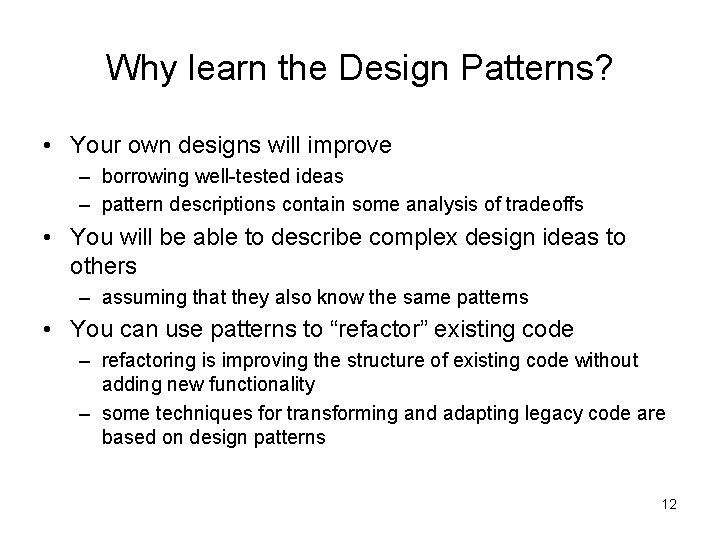 Why learn the Design Patterns?

• Your own designs will improve
– borrowing well-tested ideas
– pattern descriptions contain some analysis of tradeoffs

• You will be able to describe complex design ideas to others
– assuming that they also know the same patterns

• You can use patterns to “refactor” existing code
– refactoring is improving the structure of existing code without adding new functionality
– some techniques for transforming and adapting legacy code are based on design patterns

12